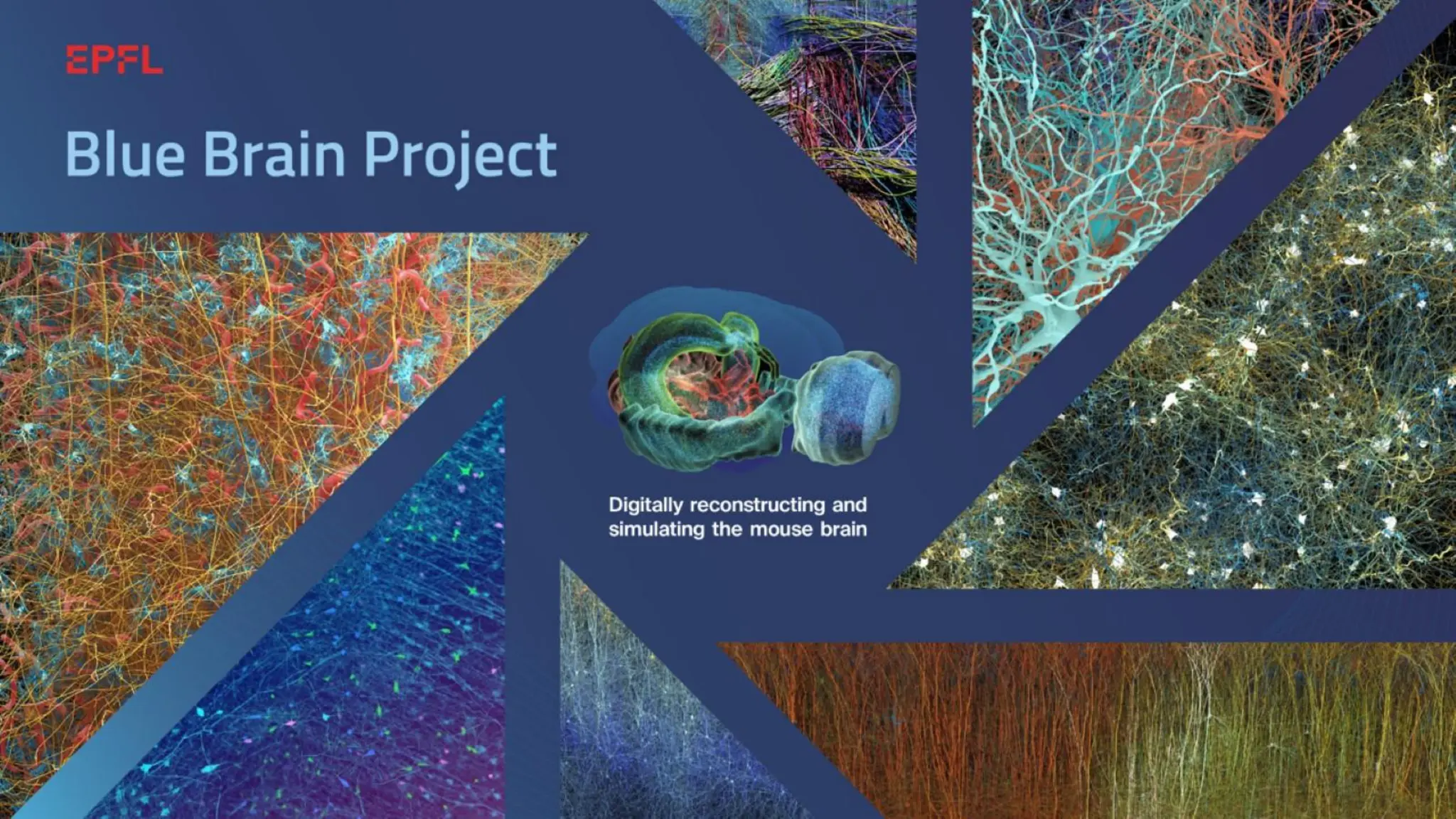 EPFL

Blue Brain Project

Digitally reconstructing and simulating the mouse brain